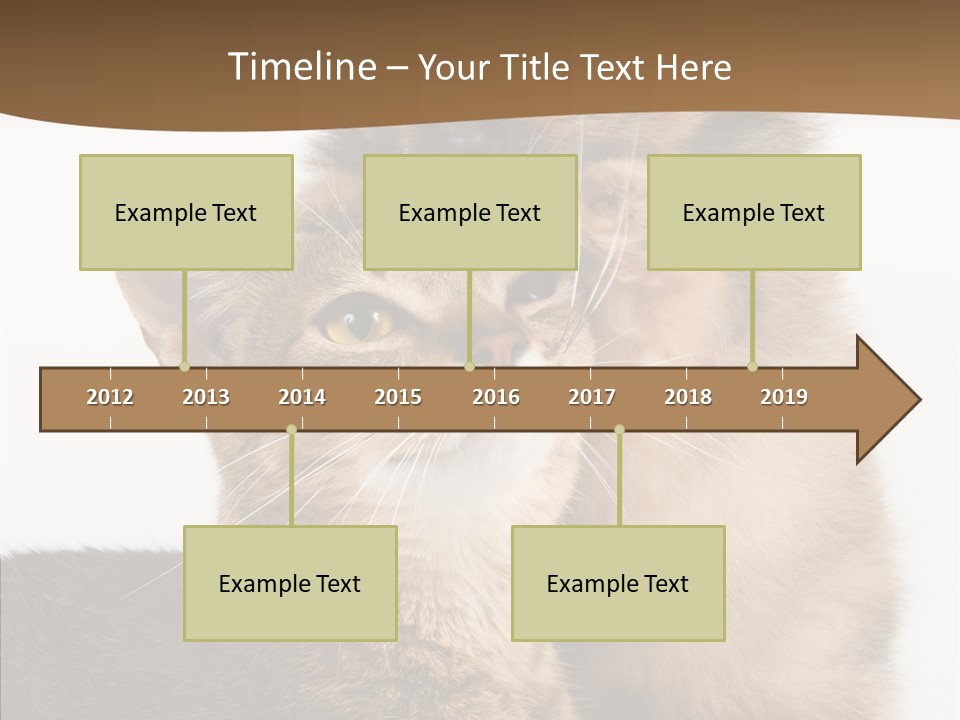 Timeline – Your Title Text Here

Example Text

Example Text

Example Text

2012 2013 2014 2015 2016 2017 2018 2019

Example Text

Example Text